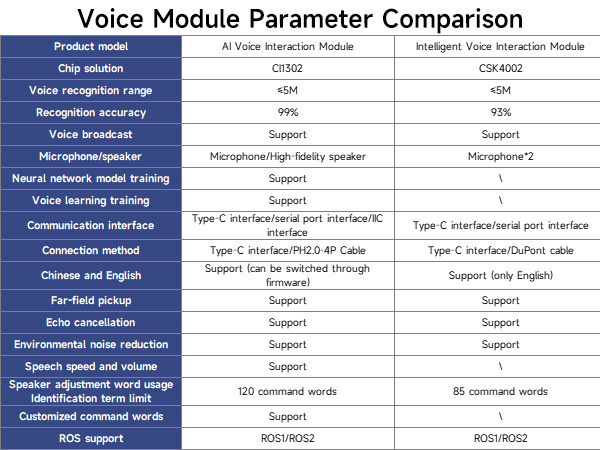 Voice Module Parameter Comparison

| Product model | AI Voice Interaction Module | Intelligent Voice Interaction Module |
|---|---|---|
| Chip solution | CI1302 | CSK4002 |
| Voice recognition range | ≤5M | ≤5M |
| Recognition accuracy | 99% | 93% |
| Voice broadcast | Support | Support |
| Microphone/speaker | Microphone/High-fidelity speaker | Microphone*2 |
| Neural network model training | Support | \ |
| Voice learning training | Support | \ |
| Communication interface | Type-C interface/serial port interface/IIC interface | Type-C interface/serial port interface |
| Connection method | Type-C interface/PH2.0-4P Cable | Type-C interface/DuPont cable |
| Chinese and English | Support (can be switched through firmware) | Support (only English) |
| Far-field pickup | Support | Support |
| Echo cancellation | Support | Support |
| Environmental noise reduction | Support | Support |
| Speech speed and volume | Support | \ |
| Speaker adjustment word usage Identification term limit | 120 command words | 85 command words |
| Customized command words | Support | \ |
| ROS support | ROS1/ROS2 | ROS1/ROS2 |